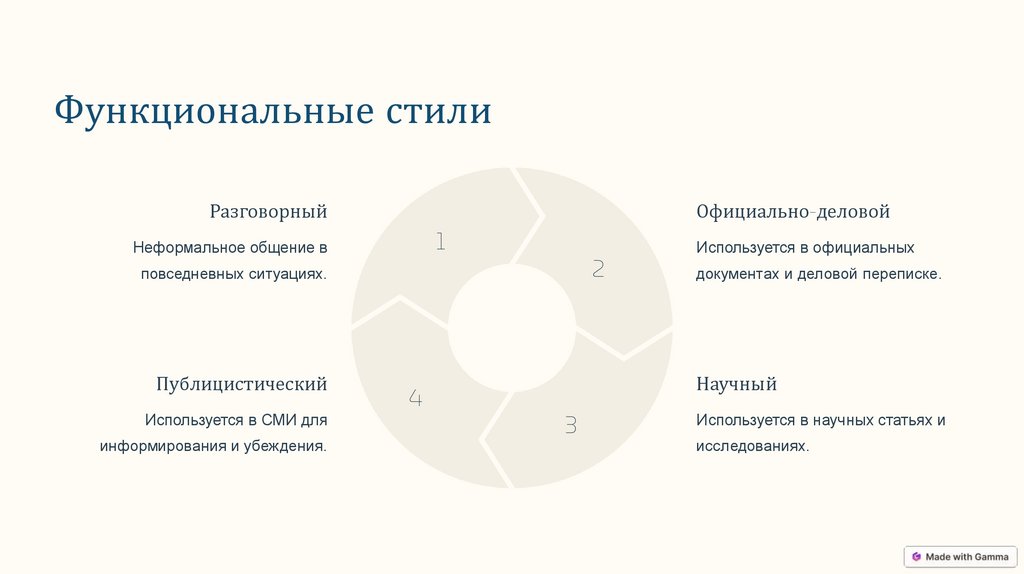 Функциональные стили

Разговорный

Неформальное общение в повседневных ситуациях.

1

2

Официально-деловой

Используется в официальных документах и деловой переписке.

Публицистический

Используется в СМИ для информирования и убеждения.

4

3

Научный

Используется в научных статьях и исследованиях.

Made with Gamma